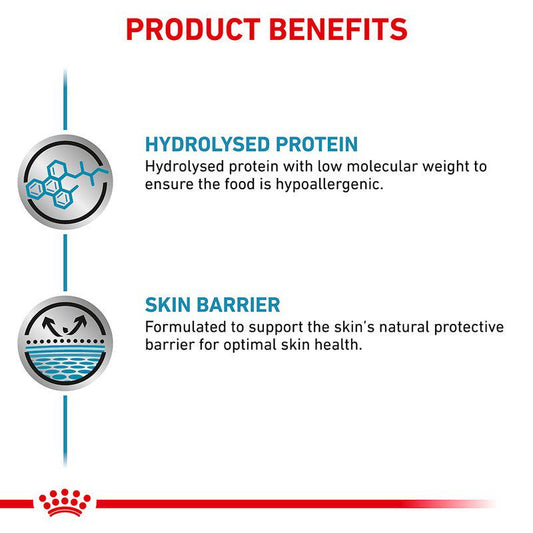 PRODUCT BENEFITS

HYDROLYSED PROTEIN
Hydrolysed protein with low molecular weight to ensure the food is hypoallergenic.

SKIN BARRIER
Formulated to support the skin's natural protective barrier for optimal skin health.